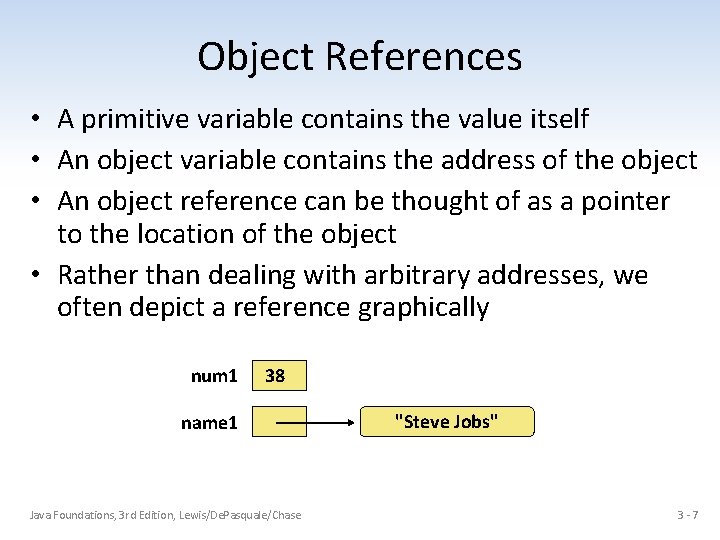 Object References

• A primitive variable contains the value itself
• An object variable contains the address of the object
• An object reference can be thought of as a pointer to the location of the object
• Rather than dealing with arbitrary addresses, we often depict a reference graphically

num1 38

name1 "Steve Jobs"

Java Foundations, 3rd Edition, Lewis/DePasquale/Chase

3 - 7